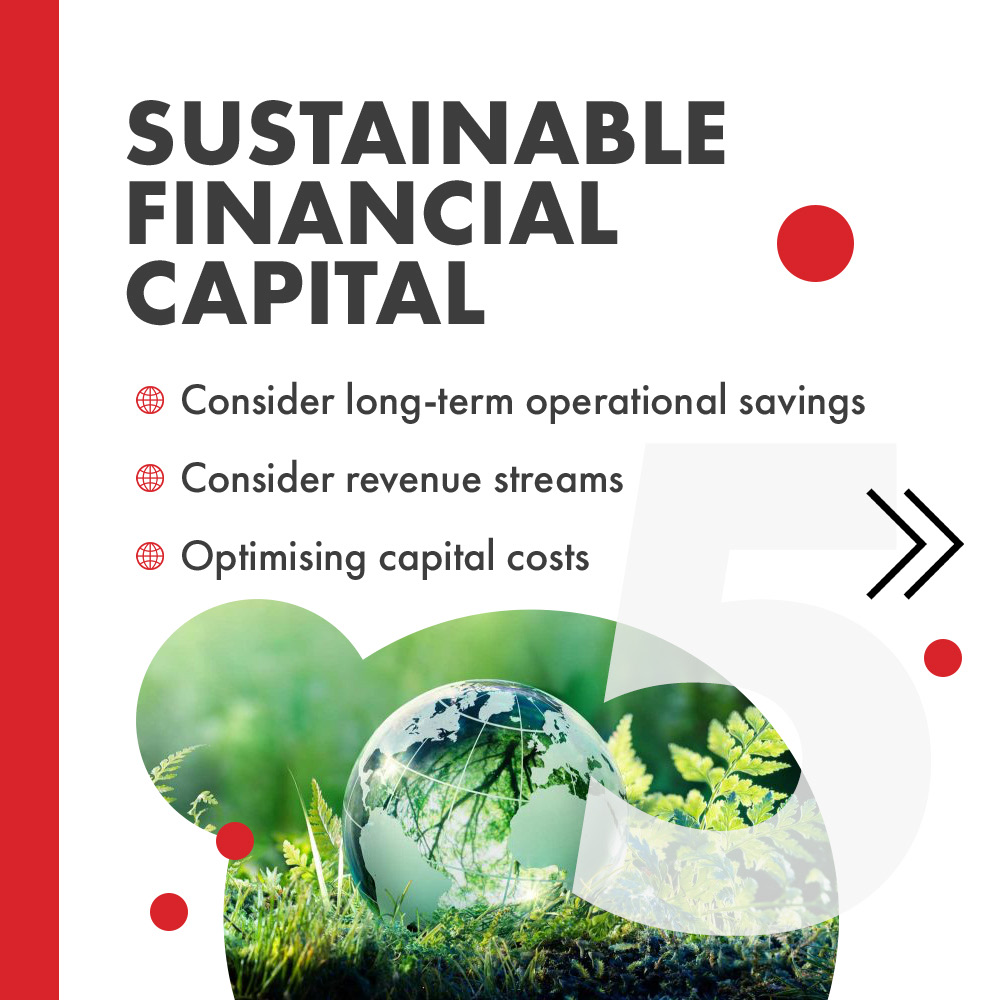 SUSTAINABLE FINANCIAL CAPITAL

Consider long-term operational savings

Consider revenue streams

Optimising capital costs

5